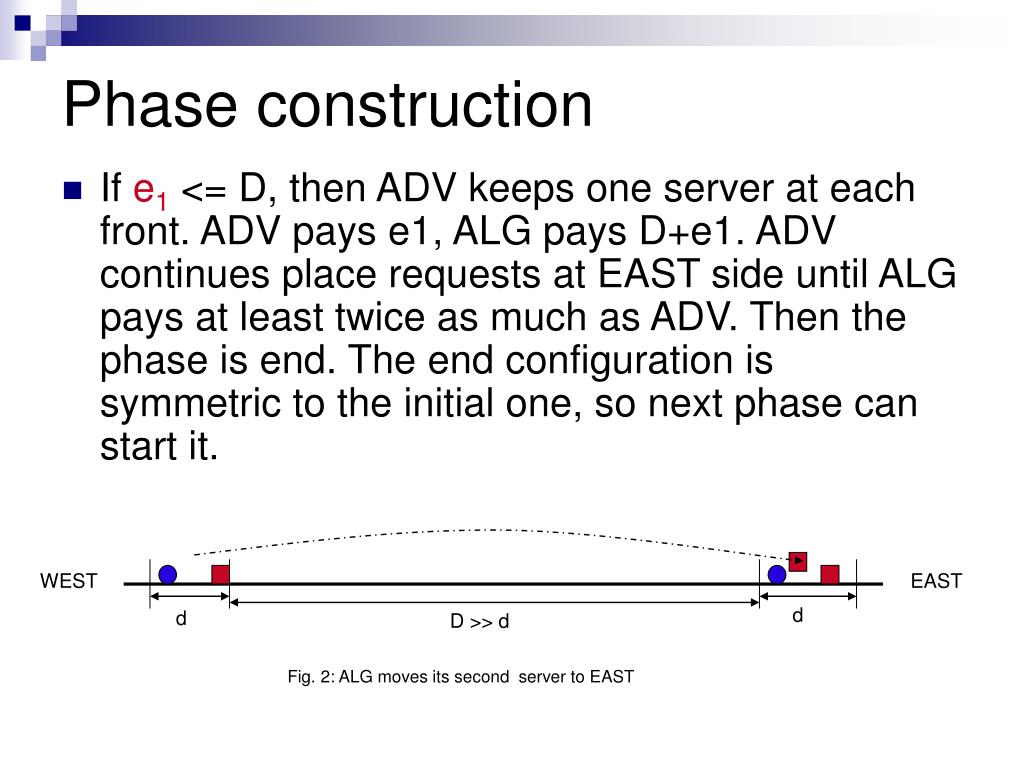 Phase construction

If $e_1$ <= D, then ADV keeps one server at each front. ADV pays e1, ALG pays D+e1. ADV continues place requests at EAST side until ALG pays at least twice as much as ADV. Then the phase is end. The end configuration is symmetric to the initial one, so next phase can start it.

WEST

EAST

d

D >> d

d

Fig. 2: ALG moves its second server to EAST